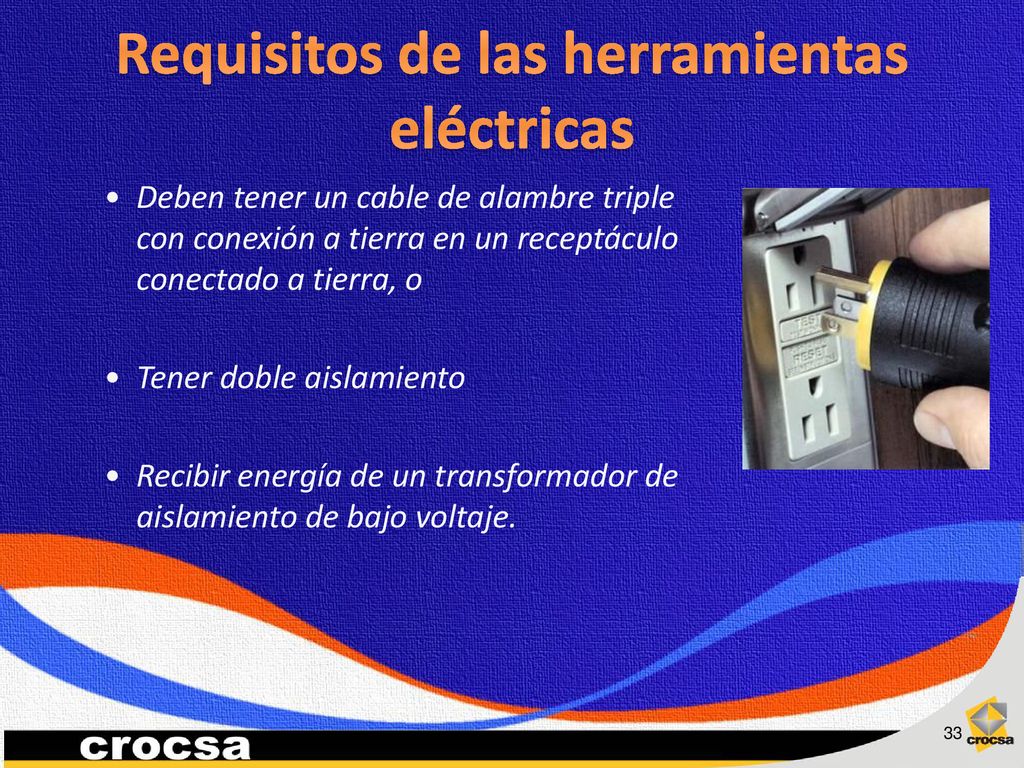 Requisitos de las herramientas eléctricas

• Deben tener un cable de alambre triple con conexión a tierra en un receptáculo conectado a tierra, o

• Tener doble aislamiento

• Recibir energía de un transformador de aislamiento de bajo voltaje.

TEST

RESET

crocsa

33

crocsa